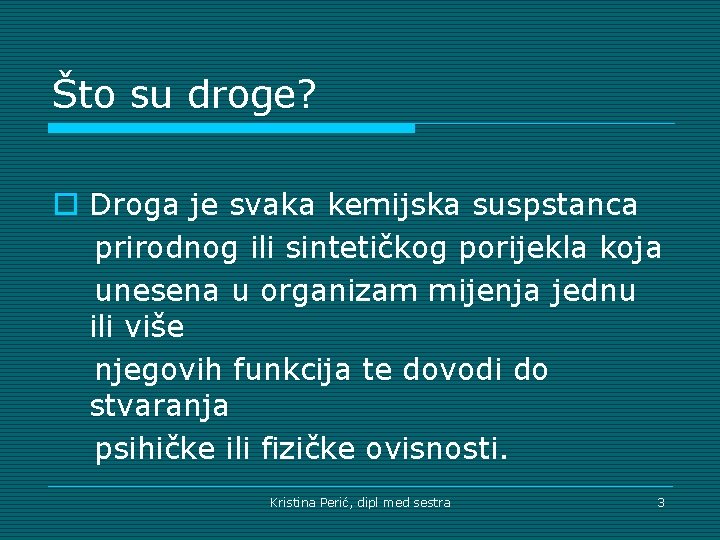 Što su droge?

Droga je svaka kemijska suspstanca prirodnog ili sintetičkog porijekla koja unesena u organizam mijenja jednu ili više njegovih funkcija te dovodi do stvaranja psihičke ili fizičke ovisnosti.

Kristina Perić, dipl med sestra

3